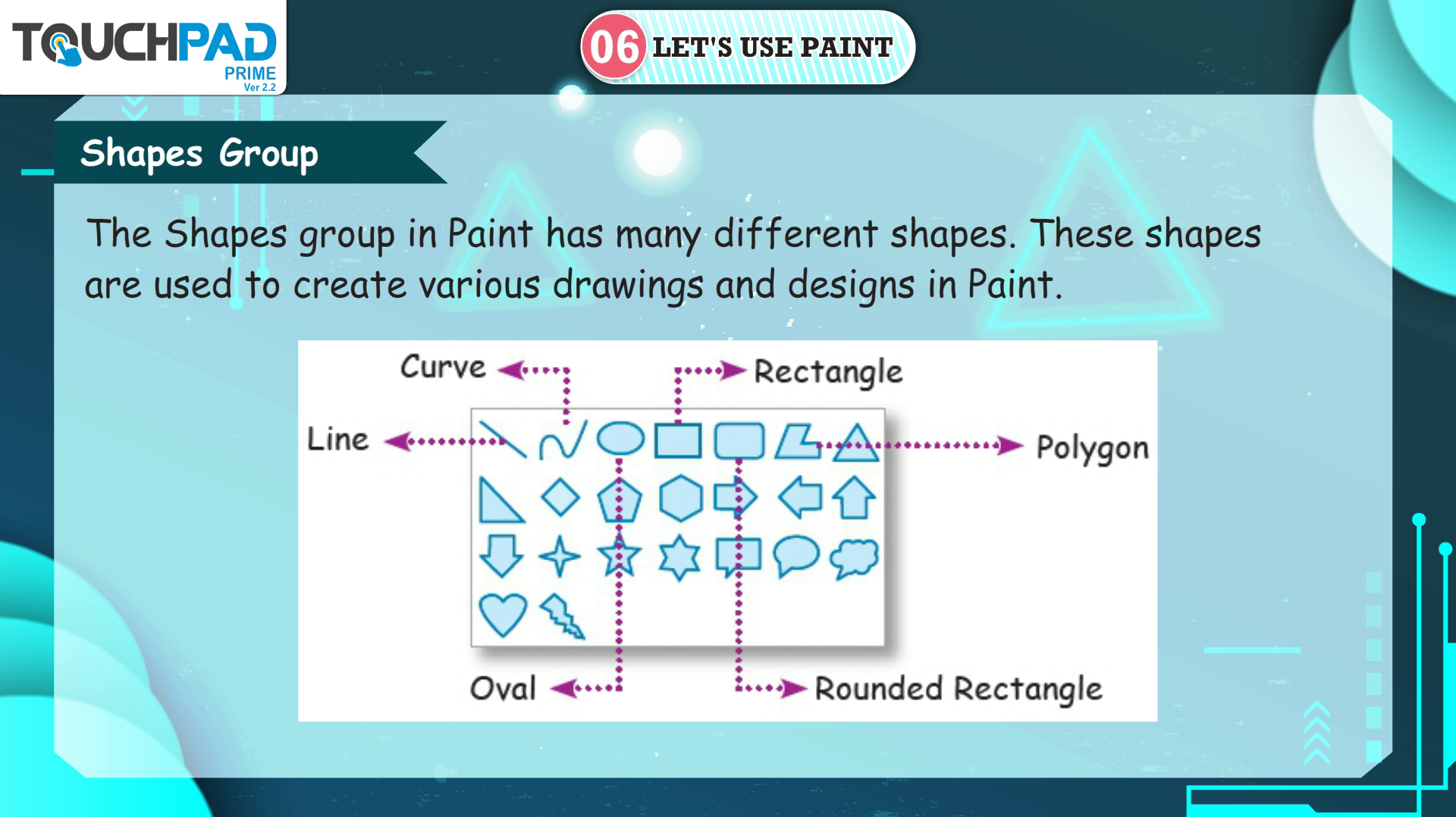 TOUCHPAD PRIME Ver 2.2

06 LET'S USE PAINT

Shapes Group

The Shapes group in Paint has many different shapes. These shapes are used to create various drawings and designs in Paint.

Curve

Rectangle

Line

Polygon

Oval

Rounded Rectangle